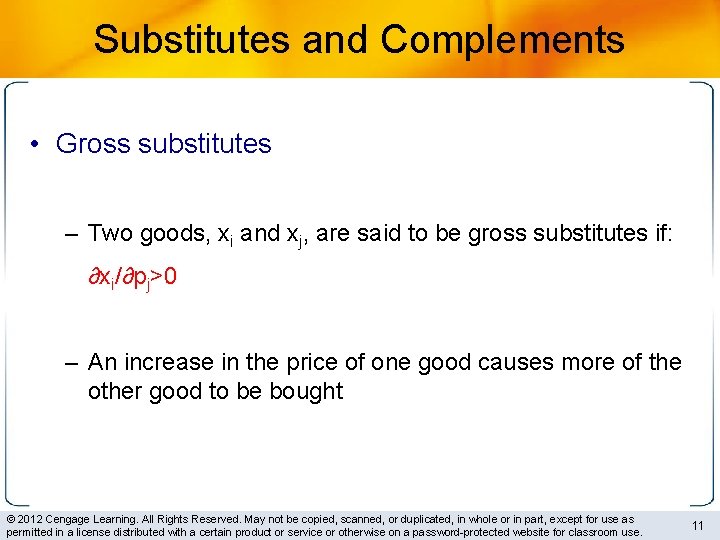 Substitutes and Complements

• Gross substitutes

– Two goods, $x_i$ and $x_j$, are said to be gross substitutes if: $\partial x_i/\partial p_j>0$

– An increase in the price of one good causes more of the other good to be bought

© 2012 Cengage Learning. All Rights Reserved. May not be copied, scanned, or duplicated, in whole or in part, except for use as permitted in a license distributed with a certain product or service or otherwise on a password-protected website for classroom use.

11